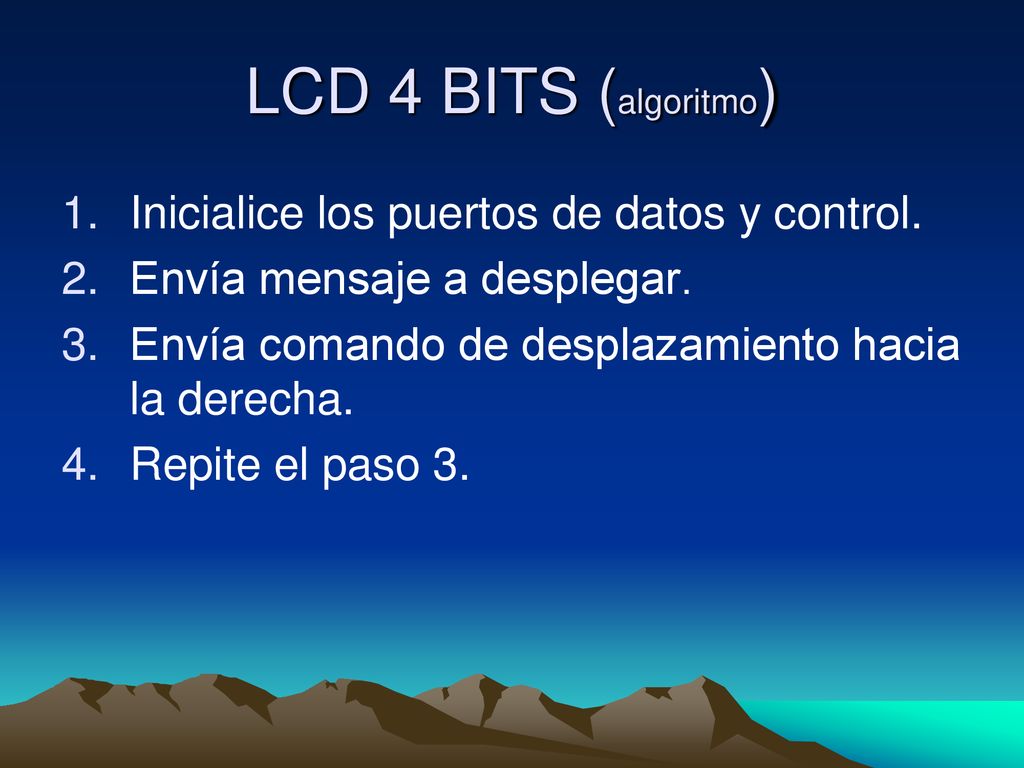 LCD 4 BITS (algoritmo)

1. Inicialice los puertos de datos y control.
2. Envía mensaje a desplegar.
3. Envía comando de desplazamiento hacia la derecha.
4. Repite el paso 3.